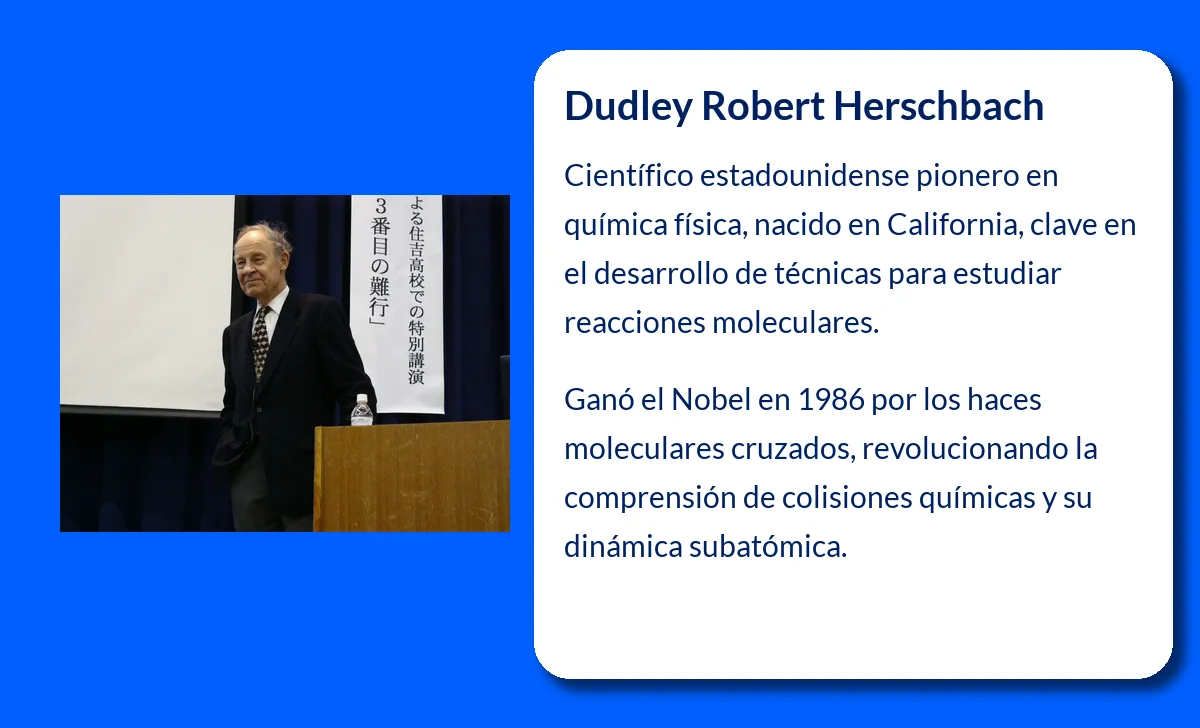 よる住吉高校での特別講演
3番目の難行」

Dudley Robert Herschbach

Científico estadounidense pionero en química física, nacido en California, clave en el desarrollo de técnicas para estudiar reacciones moleculares.

Ganó el Nobel en 1986 por los haces moleculares cruzados, revolucionando la comprensión de colisiones químicas y su dinámica subatómica.